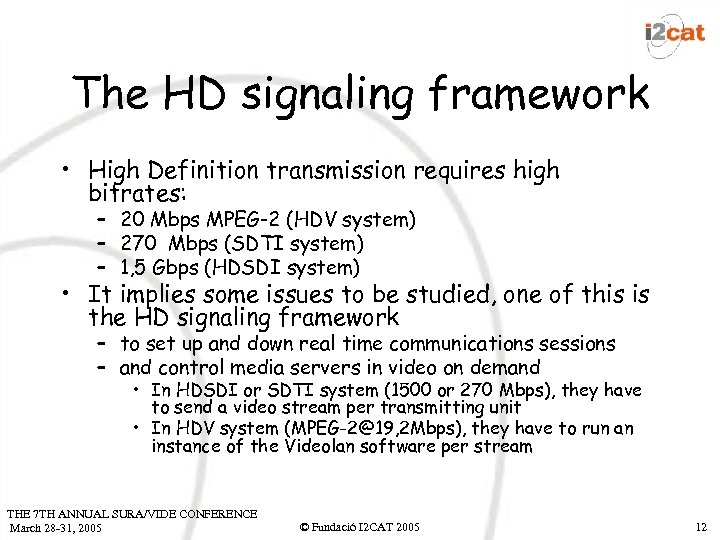 i2cat

The HD signaling framework

• High Definition transmission requires high bitrates:
– 20 Mbps MPEG-2 (HDV system)
– 270 Mbps (SDTI system)
– 1,5 Gbps (HDSDI system)
• It implies some issues to be studied, one of this is the HD signaling framework
– to set up and down real time communications sessions
– and control media servers in video on demand
• In HDSDI or SDTI system (1500 or 270 Mbps), they have to send a video stream per transmitting unit
• In HDV system (MPEG-2@19,2Mbps), they have to run an instance of the Videolan software per stream

THE 7TH ANNUAL SURA/VIDE CONFERENCE
March 28-31, 2005

© Fundació I2CAT 2005

12